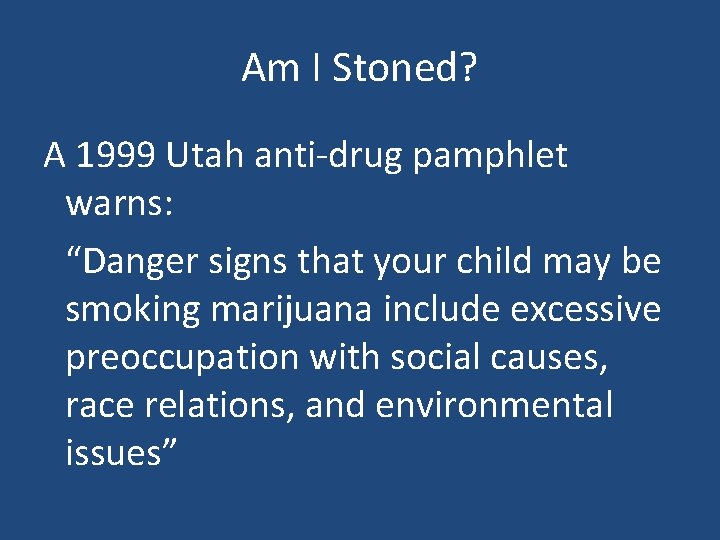 Am I Stoned?

A 1999 Utah anti-drug pamphlet warns:

“Danger signs that your child may be smoking marijuana include excessive preoccupation with social causes, race relations, and environmental issues”